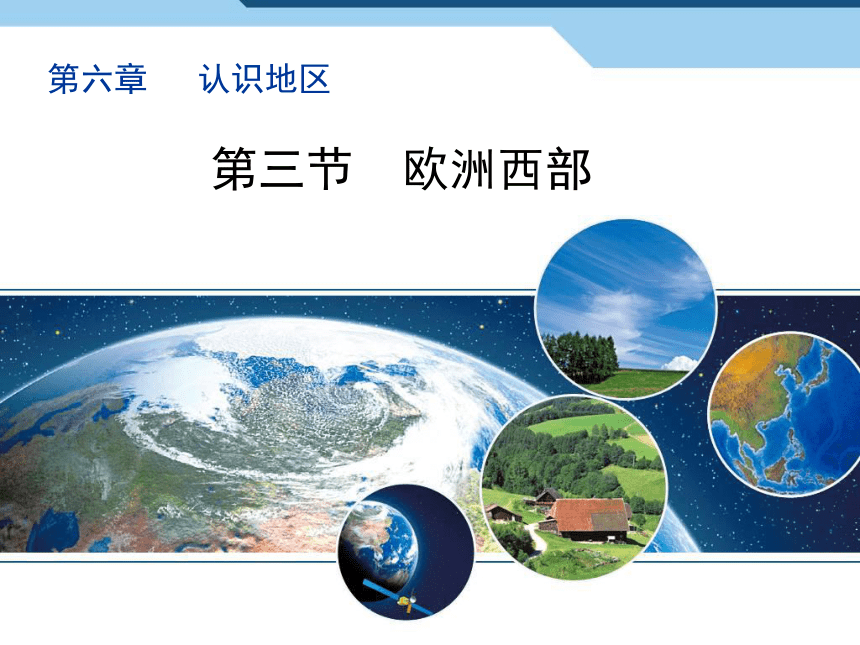 第六章　认识地区

第三节　欧洲西部